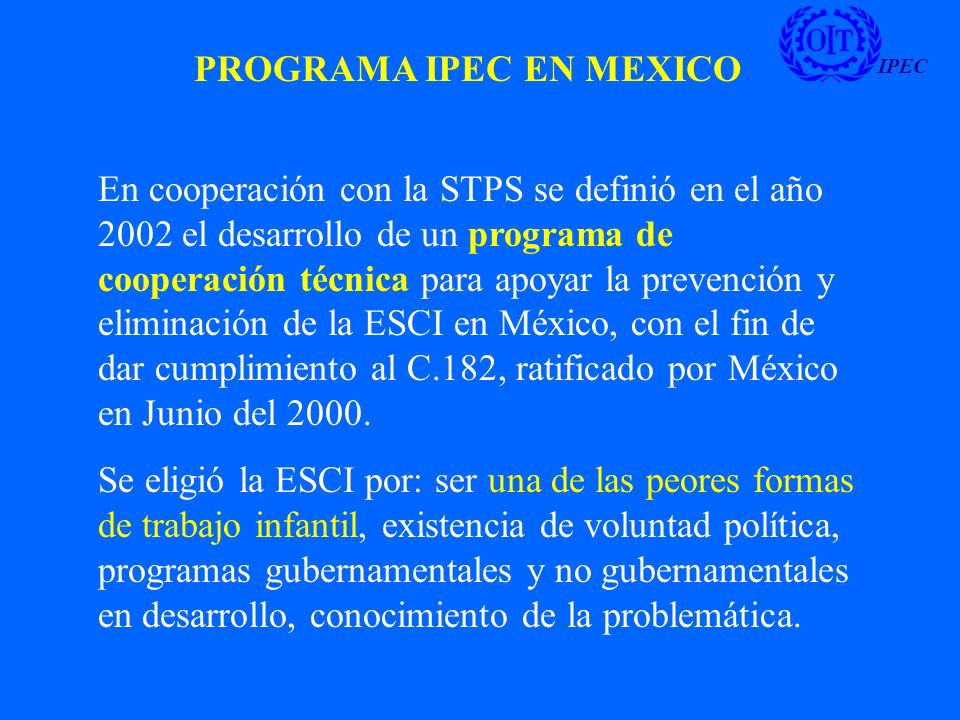 PROGRAMA IPEC EN MEXICO

OIT

IPEC

En cooperación con la STPS se definió en el año 2002 el desarrollo de un programa de cooperación técnica para apoyar la prevención y eliminación de la ESCI en México, con el fin de dar cumplimiento al C.182, ratificado por México en Junio del 2000.

Se eligió la ESCI por: ser una de las peores formas de trabajo infantil, existencia de voluntad política, programas gubernamentales y no gubernamentales en desarrollo, conocimiento de la problemática.